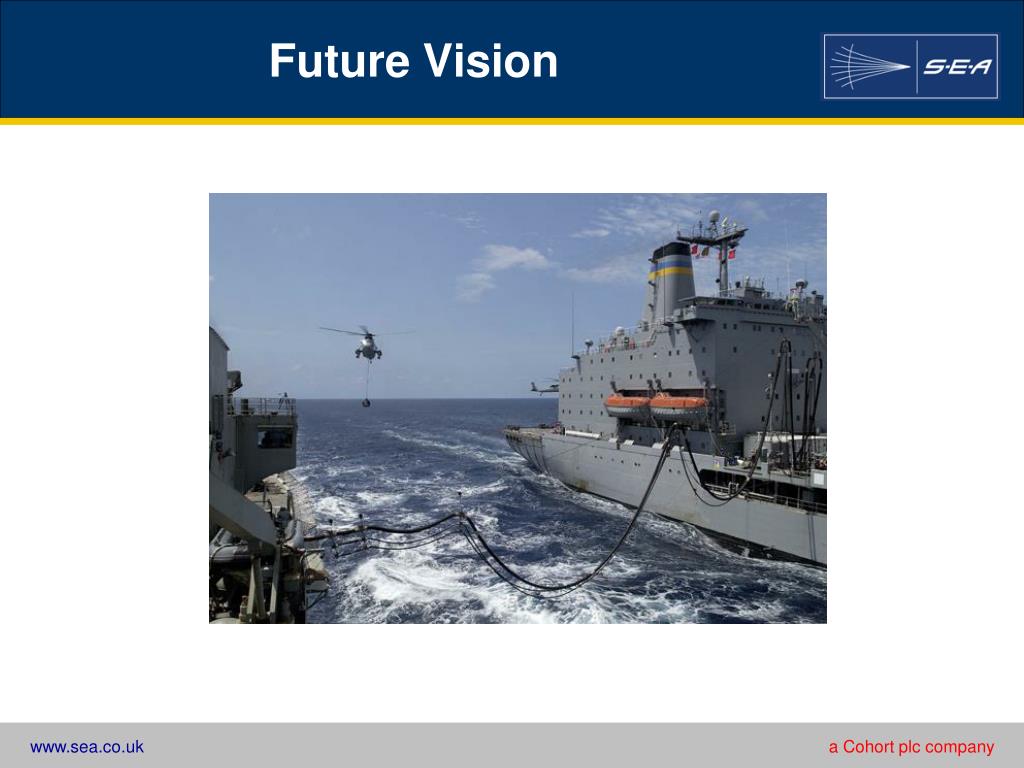 Future Vision

S·E·A

www.sea.co.uk

a Cohort plc company